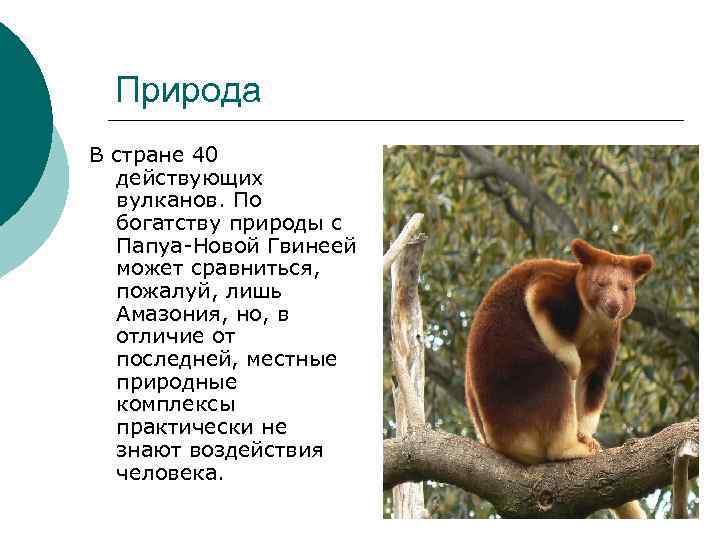 Природа

В стране 40 действующих вулканов. По богатству природы с Папуа-Новой Гвинеей может сравниться, пожалуй, лишь Амазония, но, в отличие от последней, местные природные комплексы практически не знают воздействия человека.